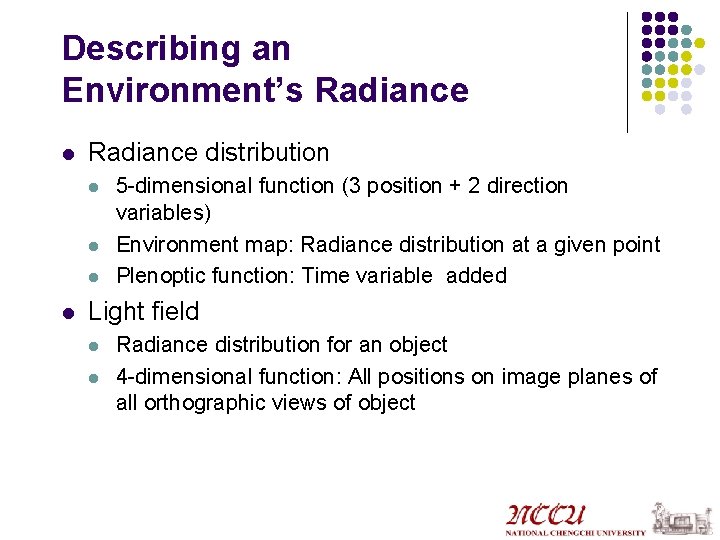 Describing an Environment's Radiance

- Radiance distribution
  - 5-dimensional function (3 position + 2 direction variables)
  - Environment map: Radiance distribution at a given point
  - Plenoptic function: Time variable  added
- Light field
  - Radiance distribution for an object
  - 4-dimensional function: All positions on image planes of all orthographic views of object

NCCU
NATIONAL CHENGCHI UNIVERSITY